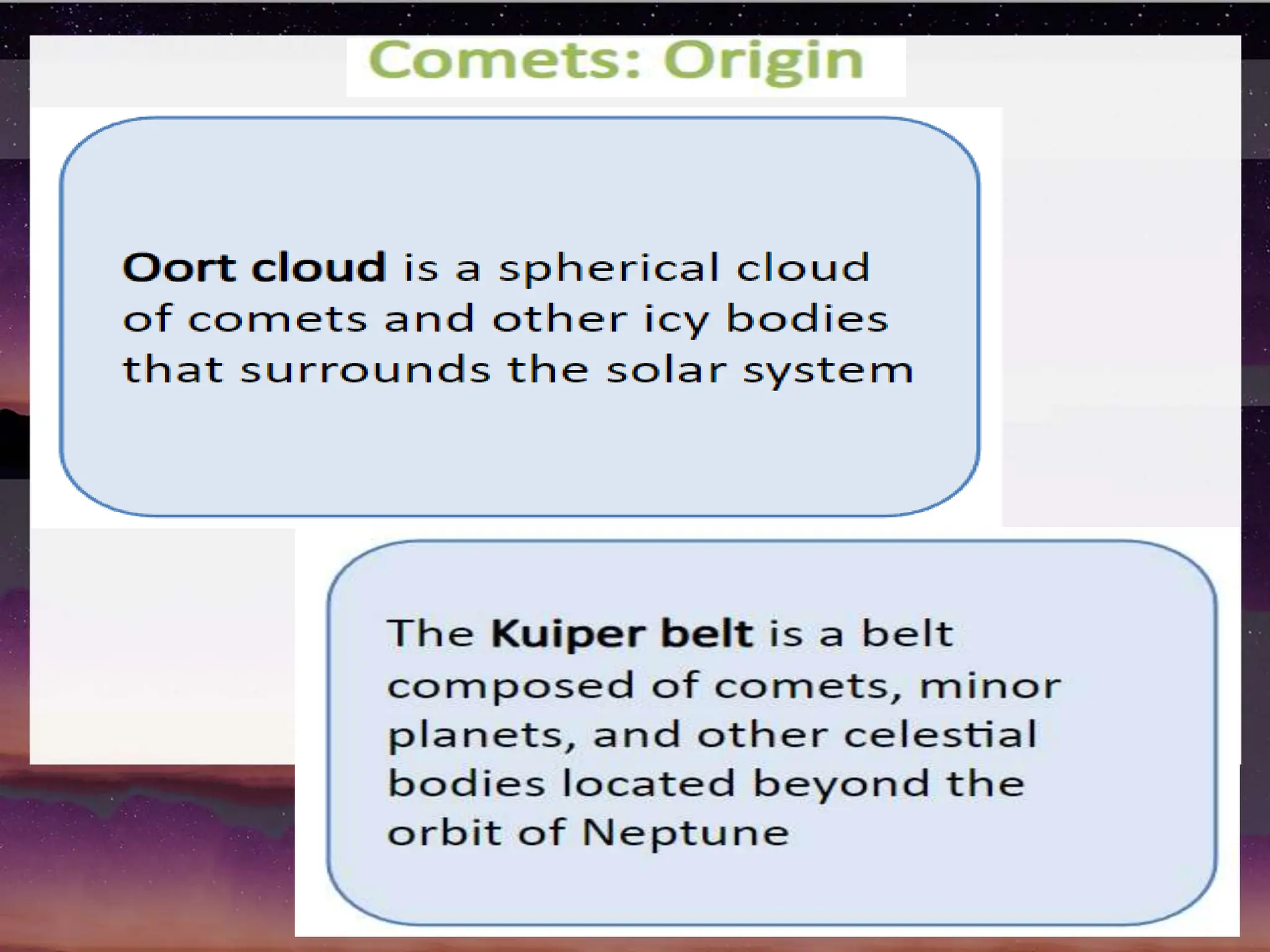 Comets: Origin

Oort cloud is a spherical cloud of comets and other icy bodies that surrounds the solar system

The Kuiper belt is a belt composed of comets, minor planets, and other celestial bodies located beyond the orbit of Neptune